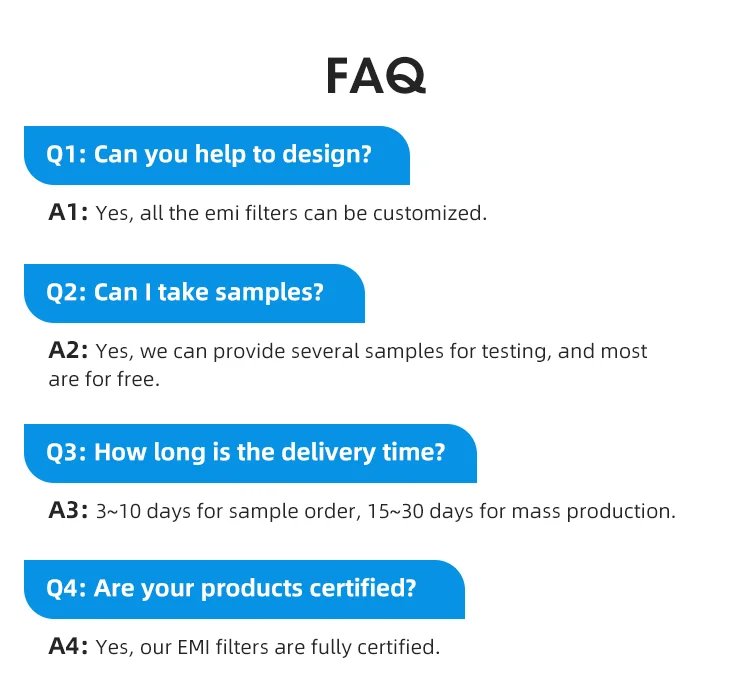 FAQ

Q1: Can you help to design?

A1: Yes, all the emi filters can be customized.

Q2: Can I take samples?

A2: Yes, we can provide several samples for testing, and most are for free.

Q3: How long is the delivery time?

A3: 3~10 days for sample order, 15~30 days for mass production.

Q4: Are your products certified?

A4: Yes, our EMI filters are fully certified.